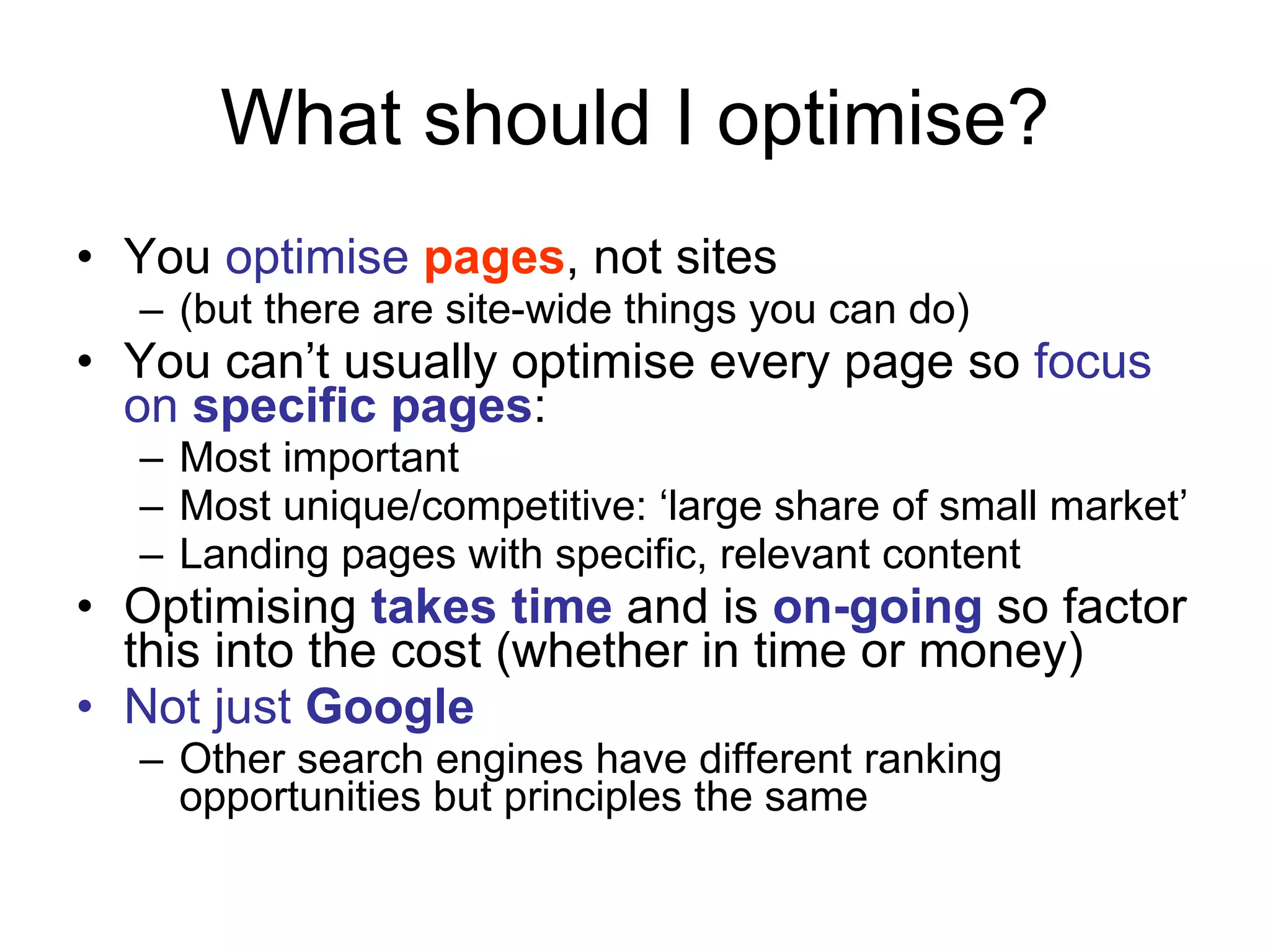 What should I optimise?

• You optimise pages, not sites
– (but there are site-wide things you can do)
• You can’t usually optimise every page so focus on specific pages:
– Most important
– Most unique/competitive: ‘large share of small market’
– Landing pages with specific, relevant content
• Optimising takes time and is on-going so factor this into the cost (whether in time or money)
• Not just Google
– Other search engines have different ranking opportunities but principles the same